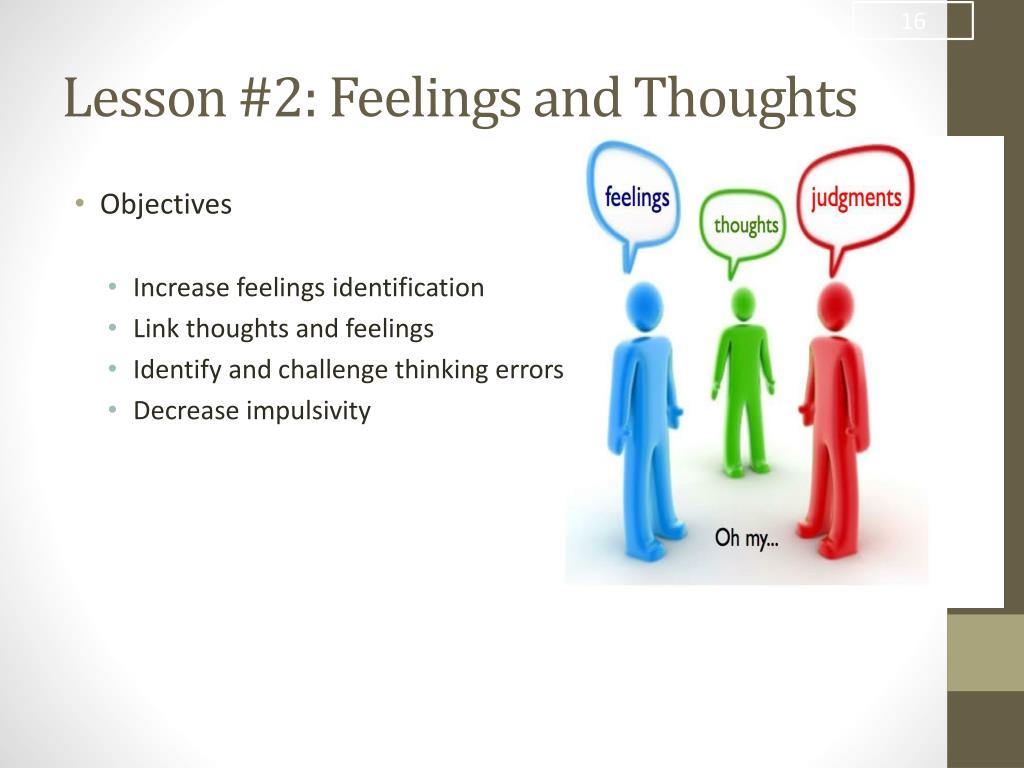 16

Lesson #2: Feelings and Thoughts

• Objectives

• Increase feelings identification
• Link thoughts and feelings
• Identify and challenge thinking errors
• Decrease impulsivity

feelings
thoughts
judgments
Oh my...